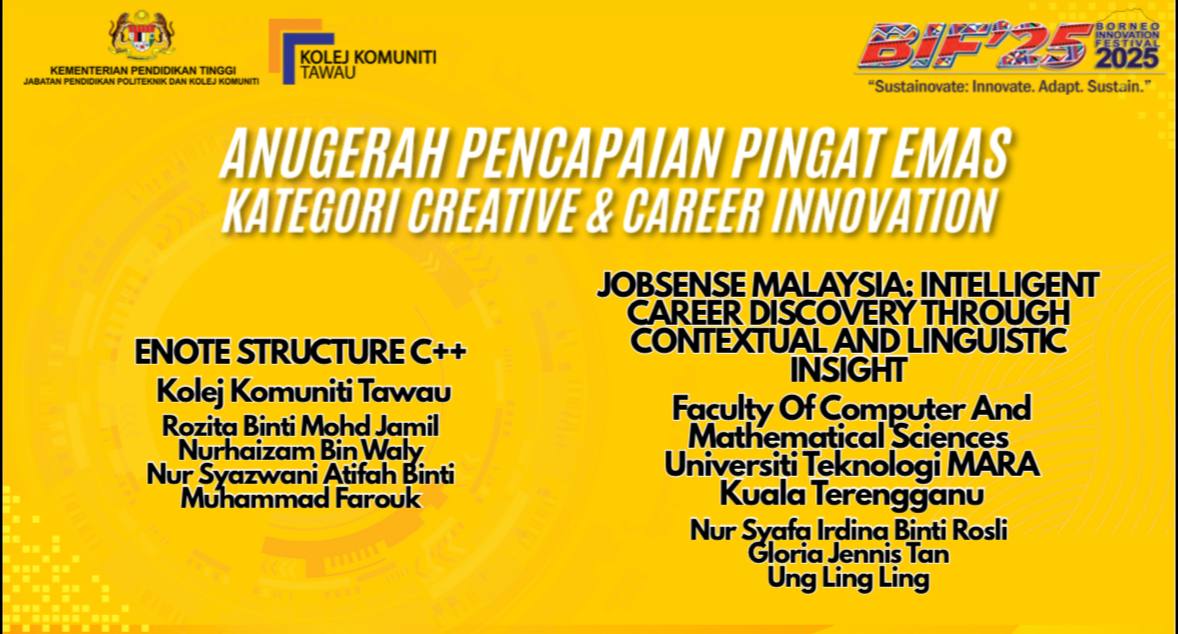 KEMENTERIAN PENDIDIKAN TINGGI
JABATAN PENDIDIKAN POLITEKNIK DAN KOLEJ KOMUNITI

KOLEJ KOMUNITI
TAWAU

BIF'25 BORNEO INNOVATION FESTIVAL 2025
"Sustainovate: Innovate. Adapt. Sustain."

ANUGERAH PENCAPAIAN PINGAT EMAS
KATEGORI CREATIVE & CAREER INNOVATION

ENOTE STRUCTURE C++
Kolej Komuniti Tawau
Rozita Binti Mohd Jamil
Nurhaizam Bin Waly
Nur Syazwani Atifah Binti Muhammad Farouk

JOBSENSE MALAYSIA: INTELLIGENT CAREER DISCOVERY THROUGH CONTEXTUAL AND LINGUISTIC INSIGHT
Faculty Of Computer And Mathematical Sciences
Universiti Teknologi MARA Kuala Terengganu
Nur Syafa Irdina Binti Rosli
Gloria Jennis Tan
Ung Ling Ling